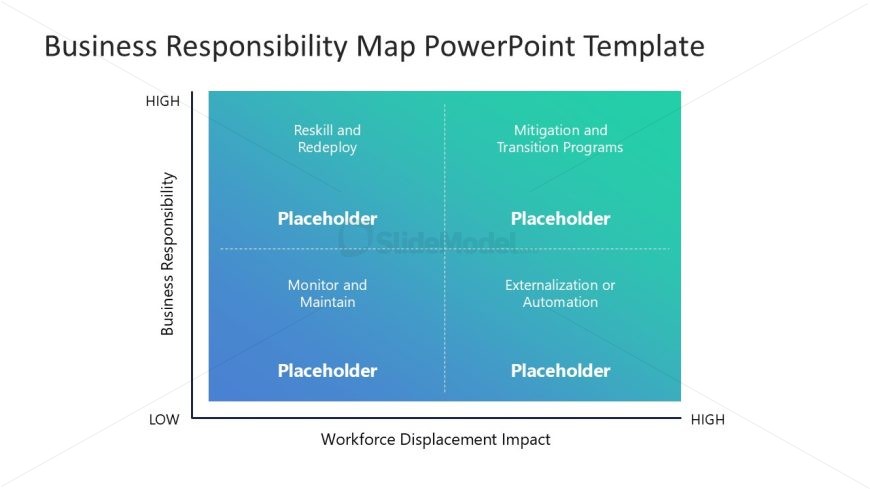 Business Responsibility Map PowerPoint Template

HIGH

Business Responsibility

Reskill and Redeploy

Placeholder

Mitigation and Transition Programs

Placeholder

SlideModel

Monitor and Maintain

Placeholder

Externalization or Automation

Placeholder

LOW

HIGH

Workforce Displacement Impact